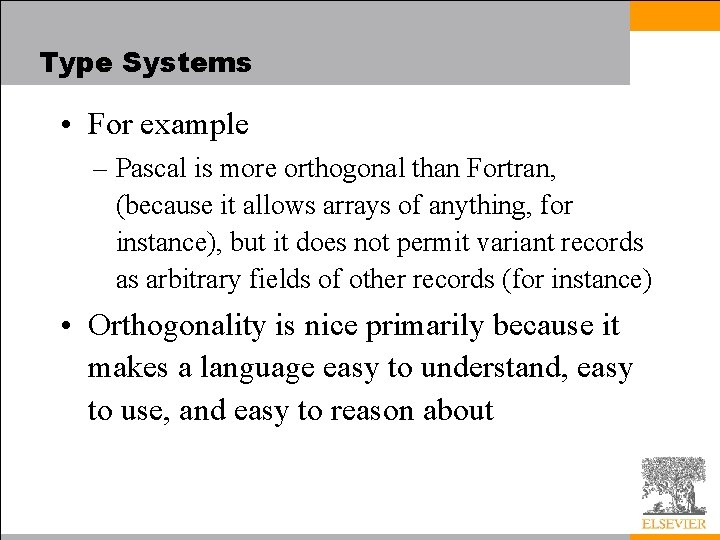 Type Systems

• For example

– Pascal is more orthogonal than Fortran, (because it allows arrays of anything, for instance), but it does not permit variant records as arbitrary fields of other records (for instance)

• Orthogonality is nice primarily because it makes a language easy to understand, easy to use, and easy to reason about

ELSEVIER